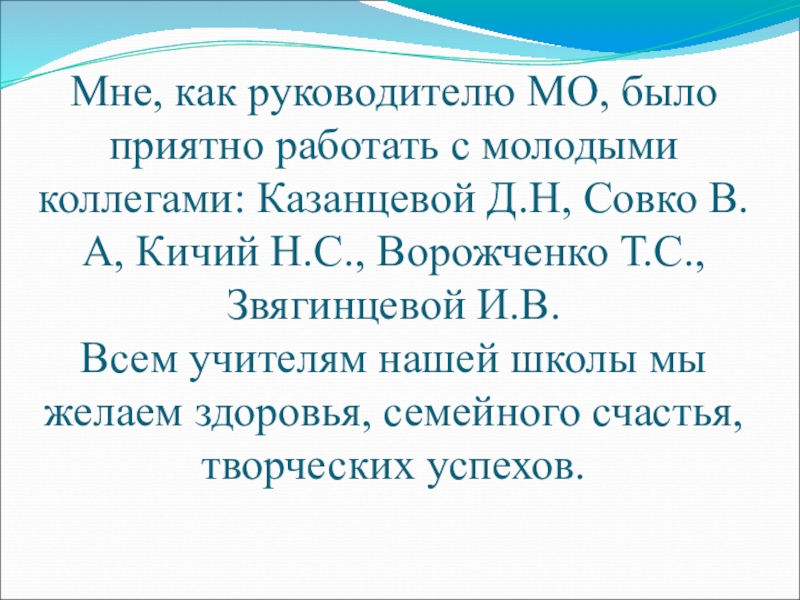 Мне, как руководителю МО, было приятно работать с молодыми коллегами: Казанцевой Д.Н, Совко В. А, Кичий Н.С., Ворожченко Т.С., Звягинцевой И.В.
Всем учителям нашей школы мы желаем здоровья, семейного счастья, творческих успехов.